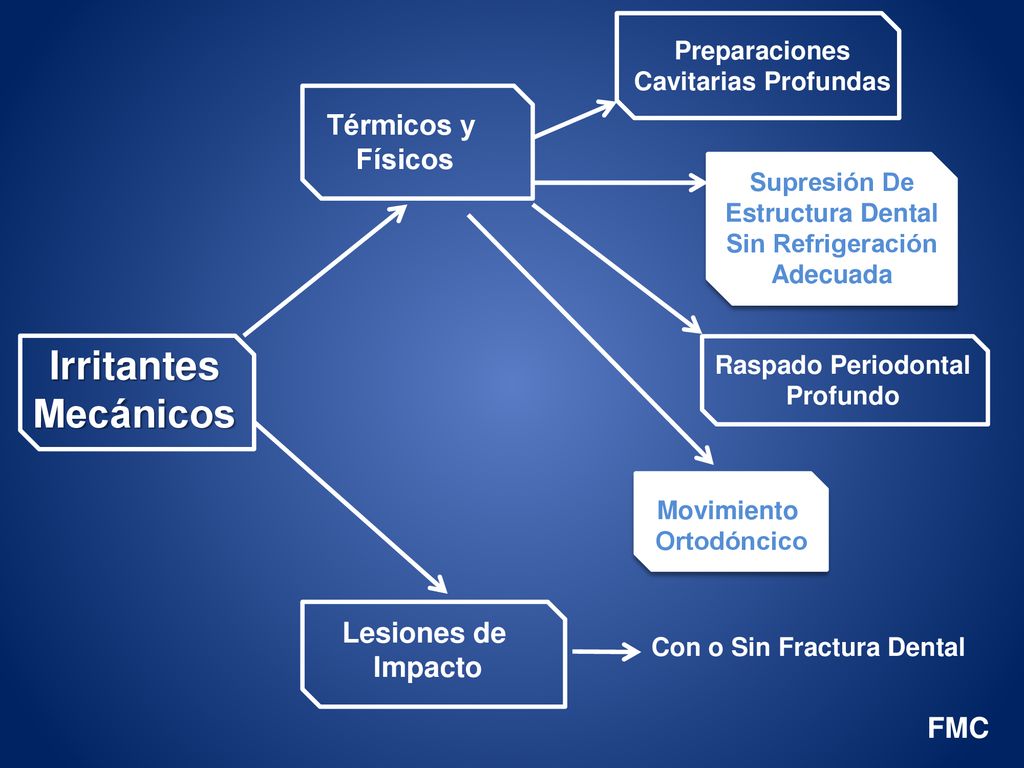 Irritantes Mecánicos

Térmicos y Físicos

Preparaciones Cavitarias Profundas

Supresión De Estructura Dental Sin Refrigeración Adecuada

Raspado Periodontal Profundo

Movimiento Ortodóncico

Lesiones de Impacto

Con o Sin Fractura Dental

FMC